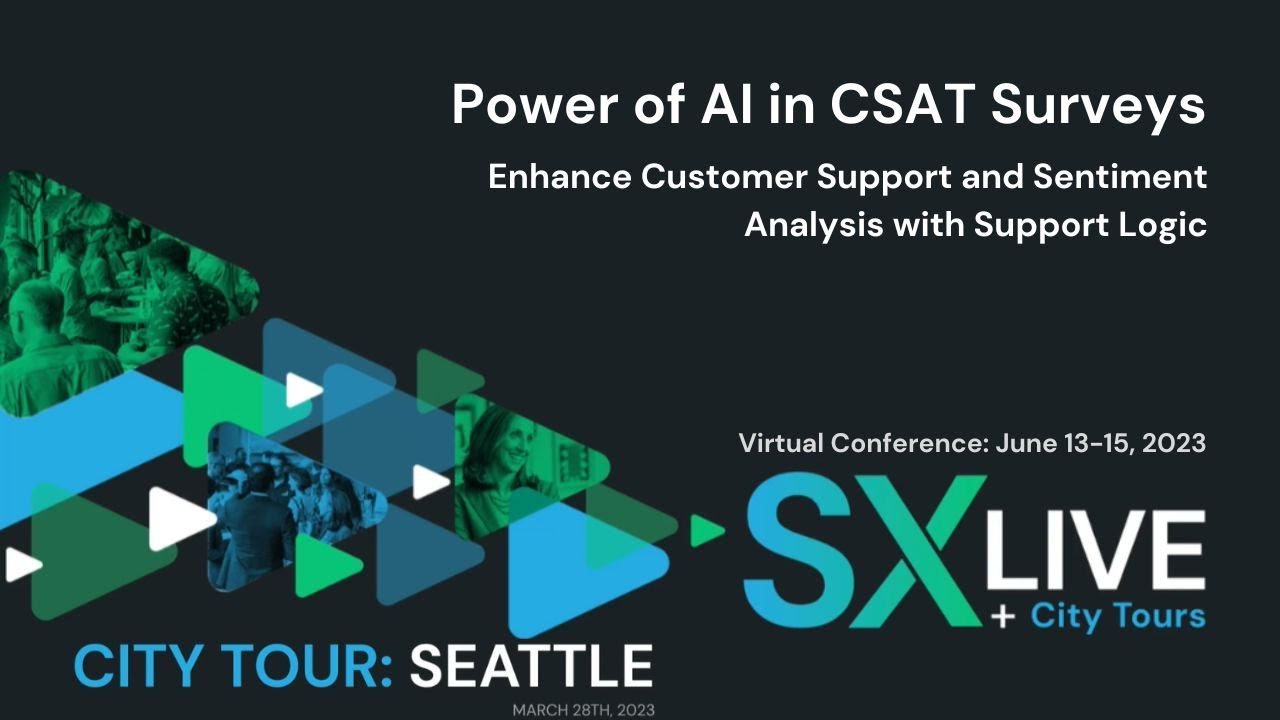 Power of AI in CSAT Surveys

Enhance Customer Support and Sentiment Analysis with Support Logic

Virtual Conference: June 13-15, 2023

SX LIVE
+ City Tours

CITY TOUR: SEATTLE

MARCH 28TH, 2023